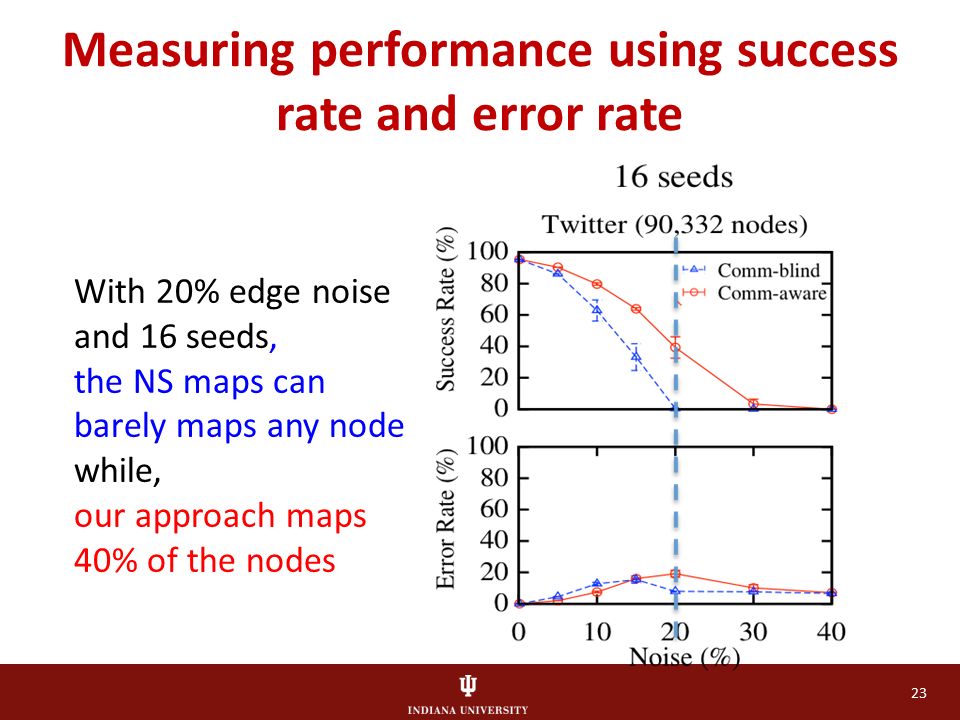 Measuring performance using success rate and error rate

With 20% edge noise and 16 seeds, the NS maps can barely maps any node while, our approach maps 40% of the nodes

16 seeds

Twitter (90,332 nodes)

Success Rate (%)

100
80
60
40
20
0

Comm-blind
Comm-aware

Error Rate (%)

100
80
60
40
20
0

0 10 20 30 40

Noise (%)

INDIANA UNIVERSITY

23